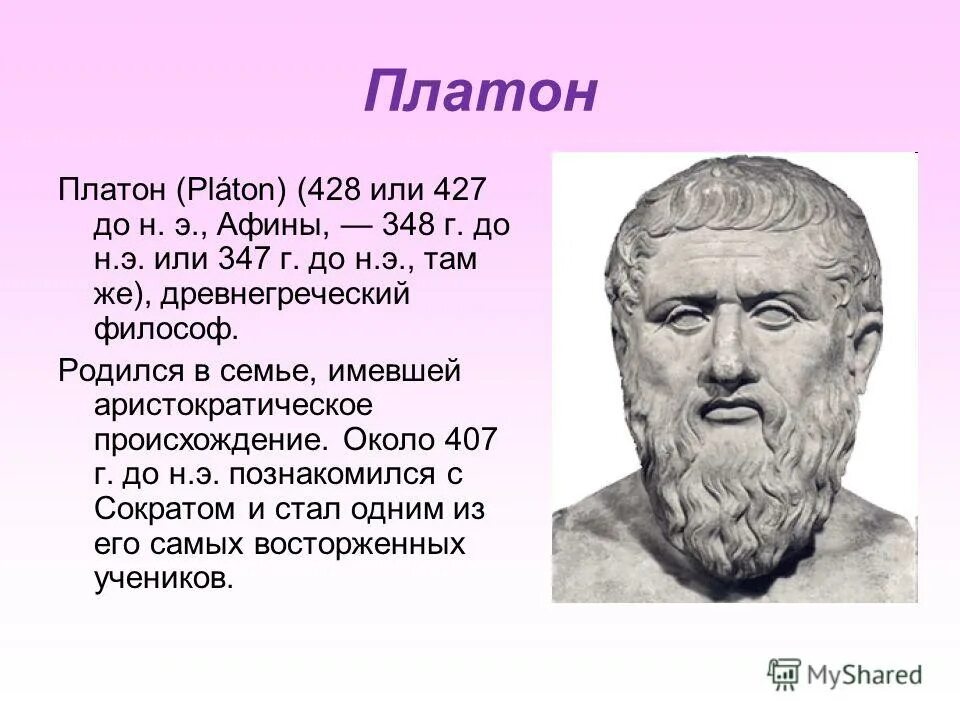 Платон

Платон (Pláton) (428 или 427 до н. э., Афины, — 348 г. до н.э. или 347 г. до н.э., там же), древнегреческий философ.

Родился в семье, имевшей аристократическое происхождение. Около 407 г. до н.э. познакомился с Сократом и стал одним из его самых восторженных учеников.

MyShared